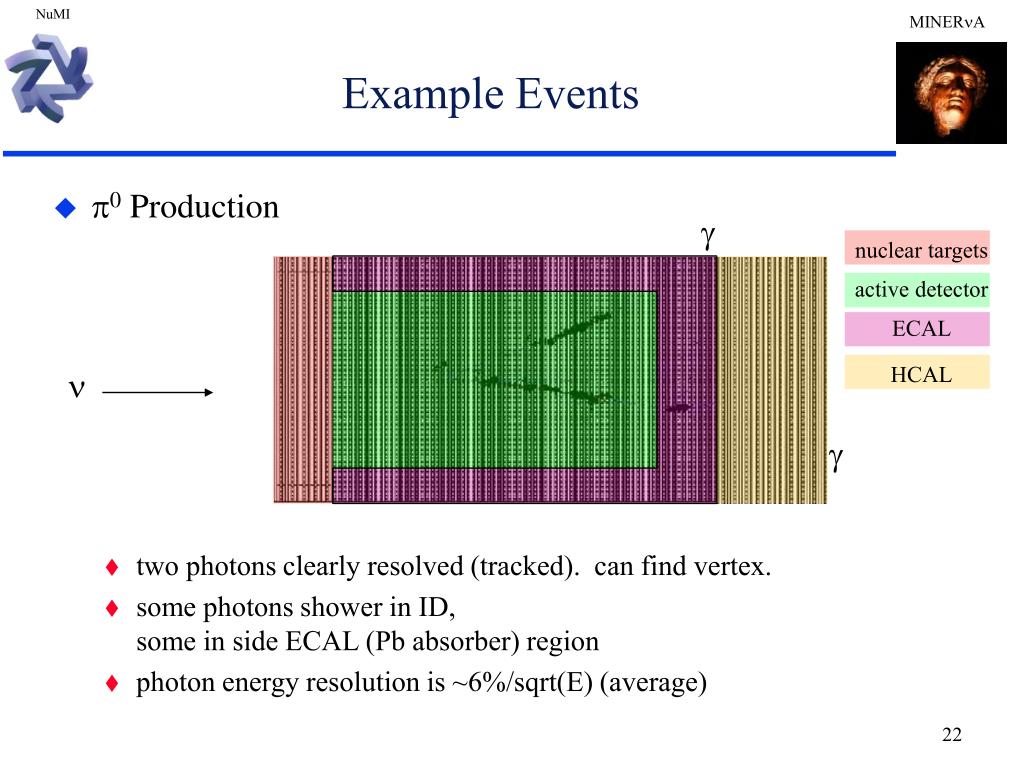 NuMI

MINERνA

Example Events

◆ $\pi^0$ Production

γ

nuclear targets

active detector

ECAL

HCAL

ν

γ

♦ two photons clearly resolved (tracked). can find vertex.

♦ some photons shower in ID, some in side ECAL (Pb absorber) region

♦ photon energy resolution is ~6%/sqrt(E) (average)

22